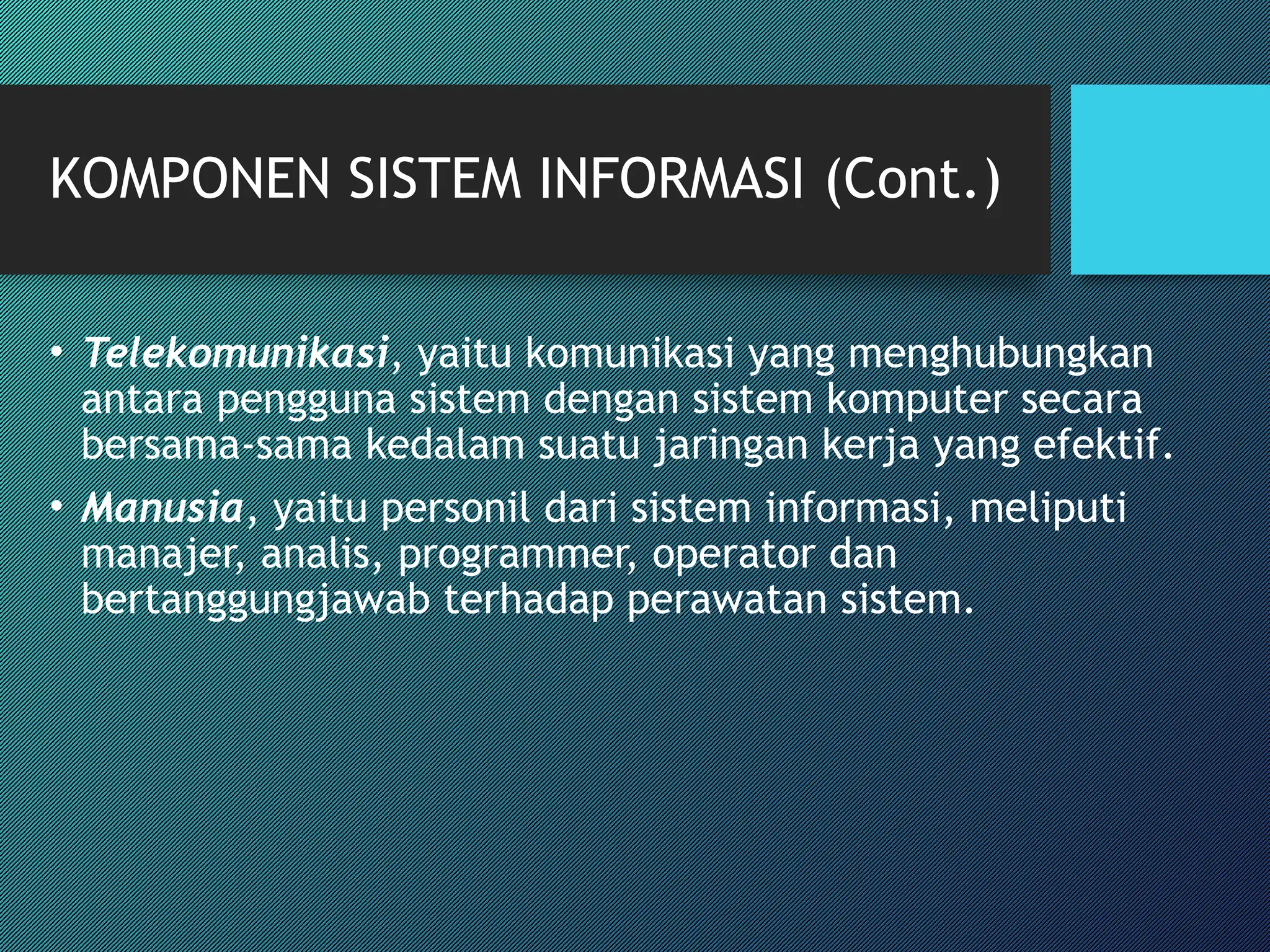 KOMPONEN SISTEM INFORMASI (Cont.)

• Telekomunikasi, yaitu komunikasi yang menghubungkan antara pengguna sistem dengan sistem komputer secara bersama-sama kedalam suatu jaringan kerja yang efektif.

• Manusia, yaitu personil dari sistem informasi, meliputi manajer, analis, programmer, operator dan bertanggungjawab terhadap perawatan sistem.